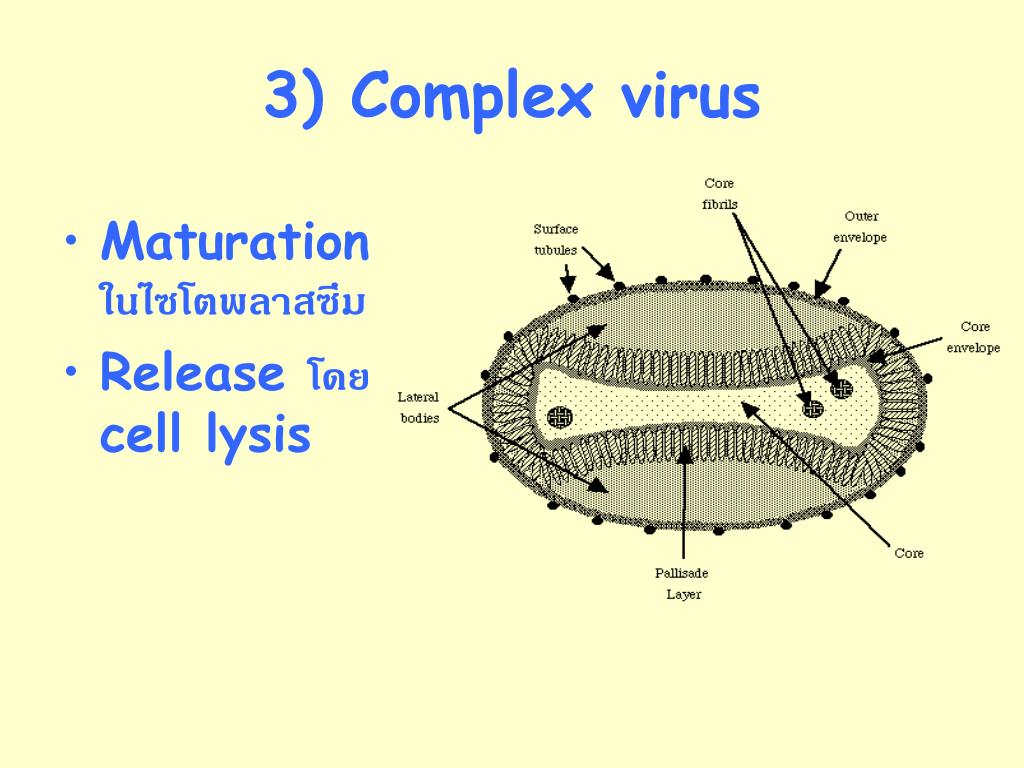 3) Complex virus

• Maturation ในไซโตพลาสซึม

• Release โดย cell lysis

Core fibrils

Surface tubules

Outer envelope

Core envelope

Lateral bodies

Core

Pallisade Layer